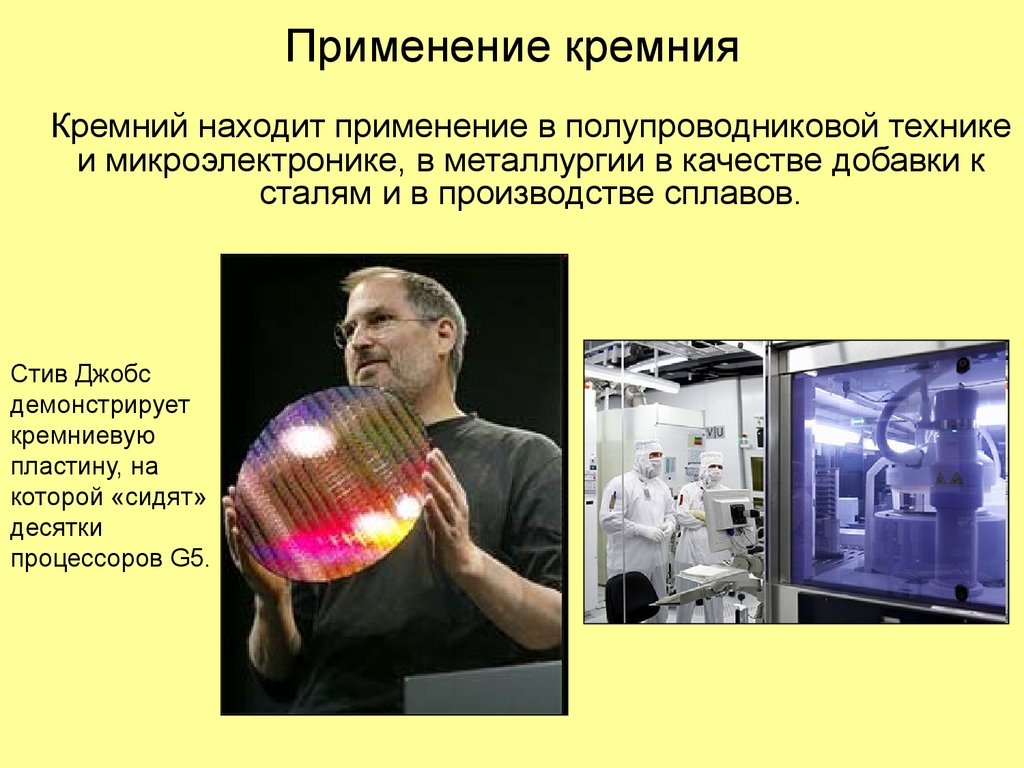 Применение кремния

Кремний находит применение в полупроводниковой технике и микроэлектронике, в металлургии в качестве добавки к сталям и в производстве сплавов.

Стив Джобс демонстрирует кремниевую пластину, на которой «сидят» десятки процессоров G5.